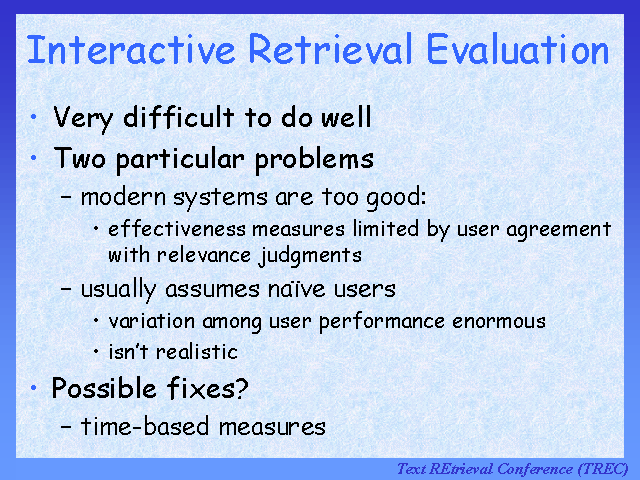 Interactive Retrieval Evaluation

• Very difficult to do well
• Two particular problems
– modern systems are too good:
• effectiveness measures limited by user agreement with relevance judgments
– usually assumes naïve users
• variation among user performance enormous
• isn't realistic
• Possible fixes?
– time-based measures

Text REtrieval Conference (TREC)